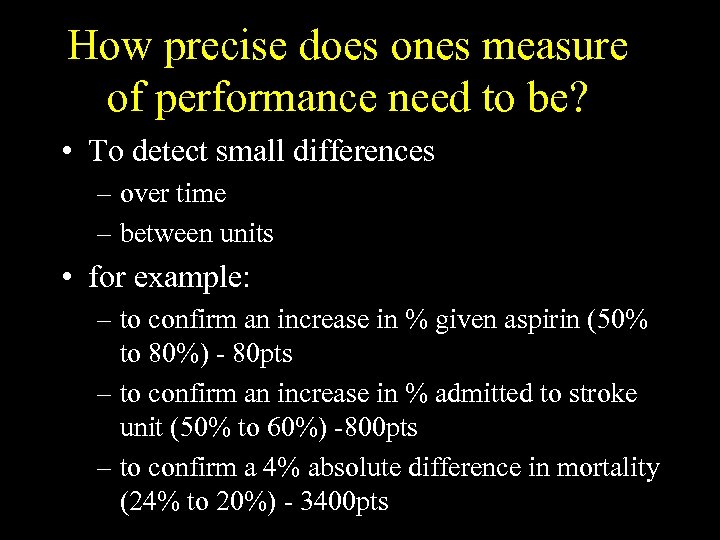 How precise does ones measure of performance need to be?

• To detect small differences
– over time
– between units

• for example:
– to confirm an increase in % given aspirin (50% to 80%) - 80pts
– to confirm an increase in % admitted to stroke unit (50% to 60%) -800pts
– to confirm a 4% absolute difference in mortality (24% to 20%) - 3400pts